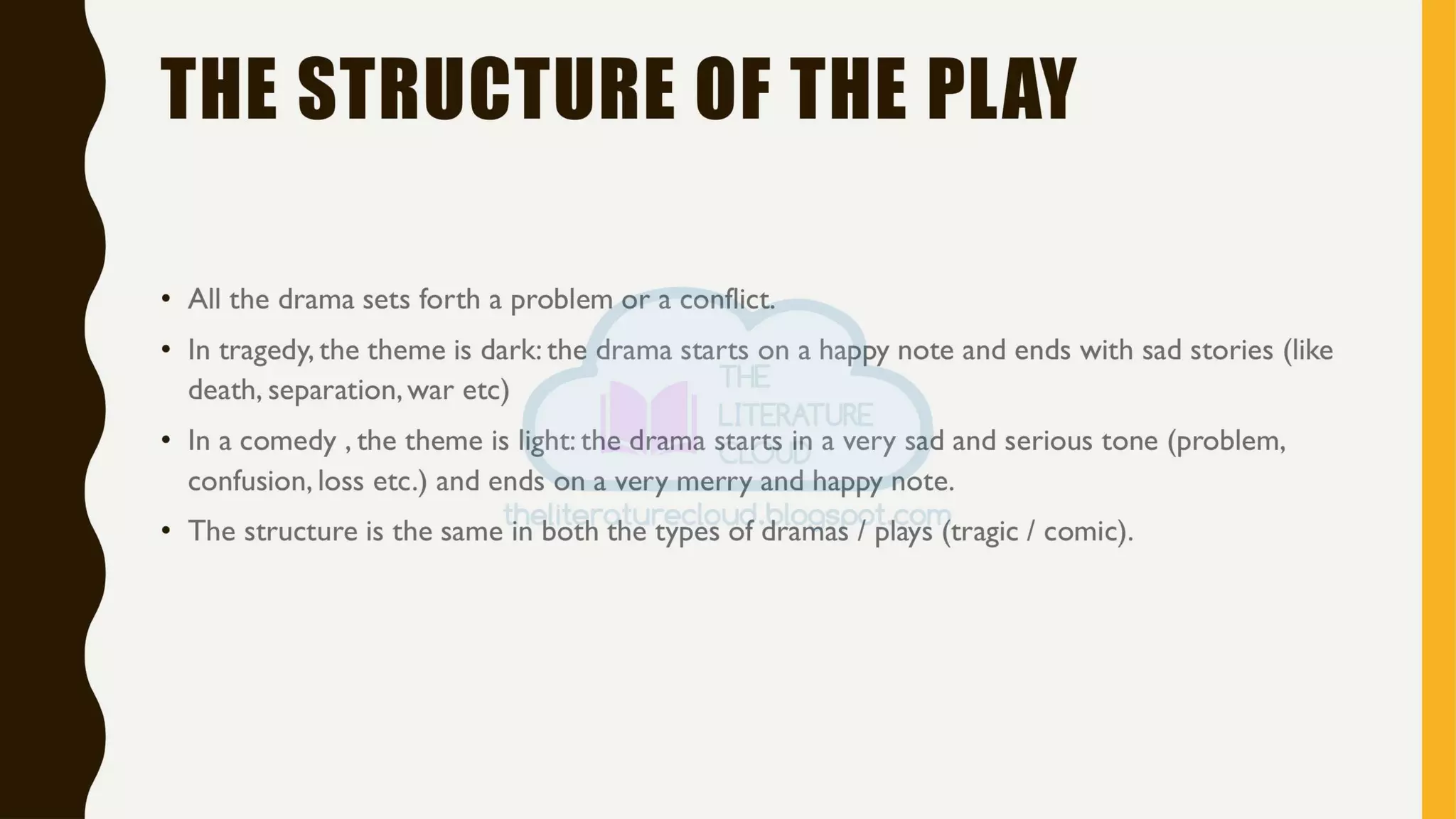 THE STRUCTURE OF THE PLAY

• All the drama sets forth a problem or a conflict.

• In tragedy, the theme is dark: the drama starts on a happy note and ends with sad stories (like death, separation, war etc)

• In a comedy , the theme is light: the drama starts in a very sad and serious tone (problem, confusion, loss etc.) and ends on a very merry and happy note.

• The structure is the same in both the types of dramas / plays (tragic / comic).

THE LITERATURE CLOUD
theliteraturecloud.blogspot.com